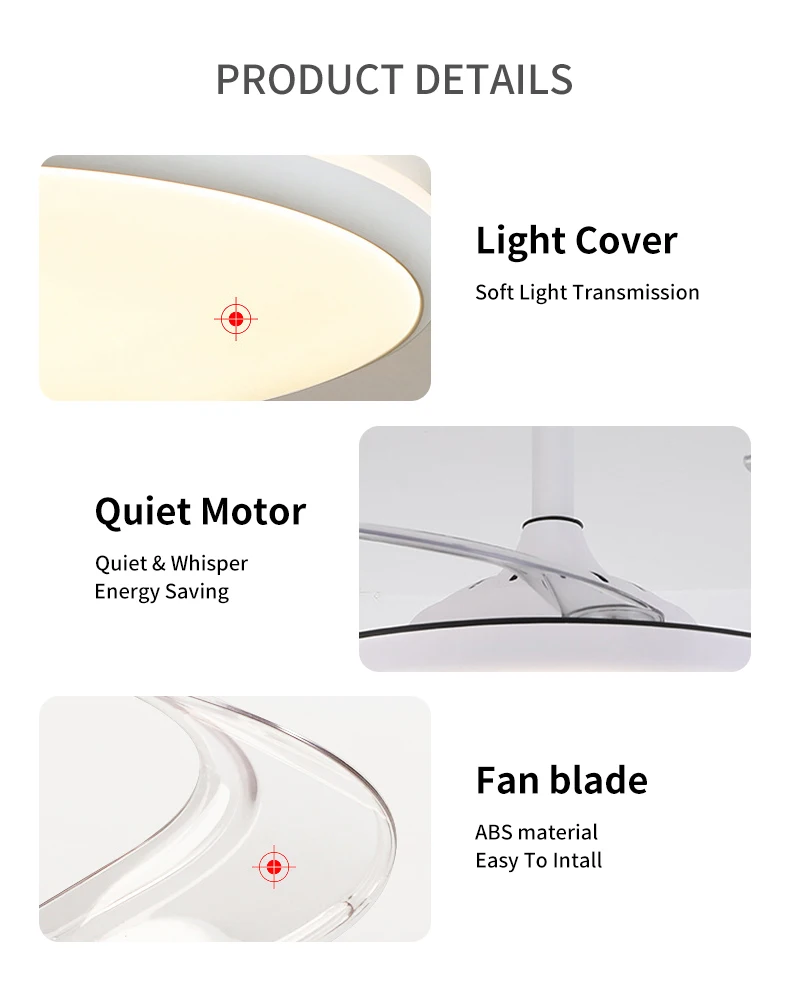 PRODUCT DETAILS

Light Cover

Soft Light Transmission

Quiet Motor

Quiet & Whisper
Energy Saving

Fan blade

ABS material
Easy To Intall